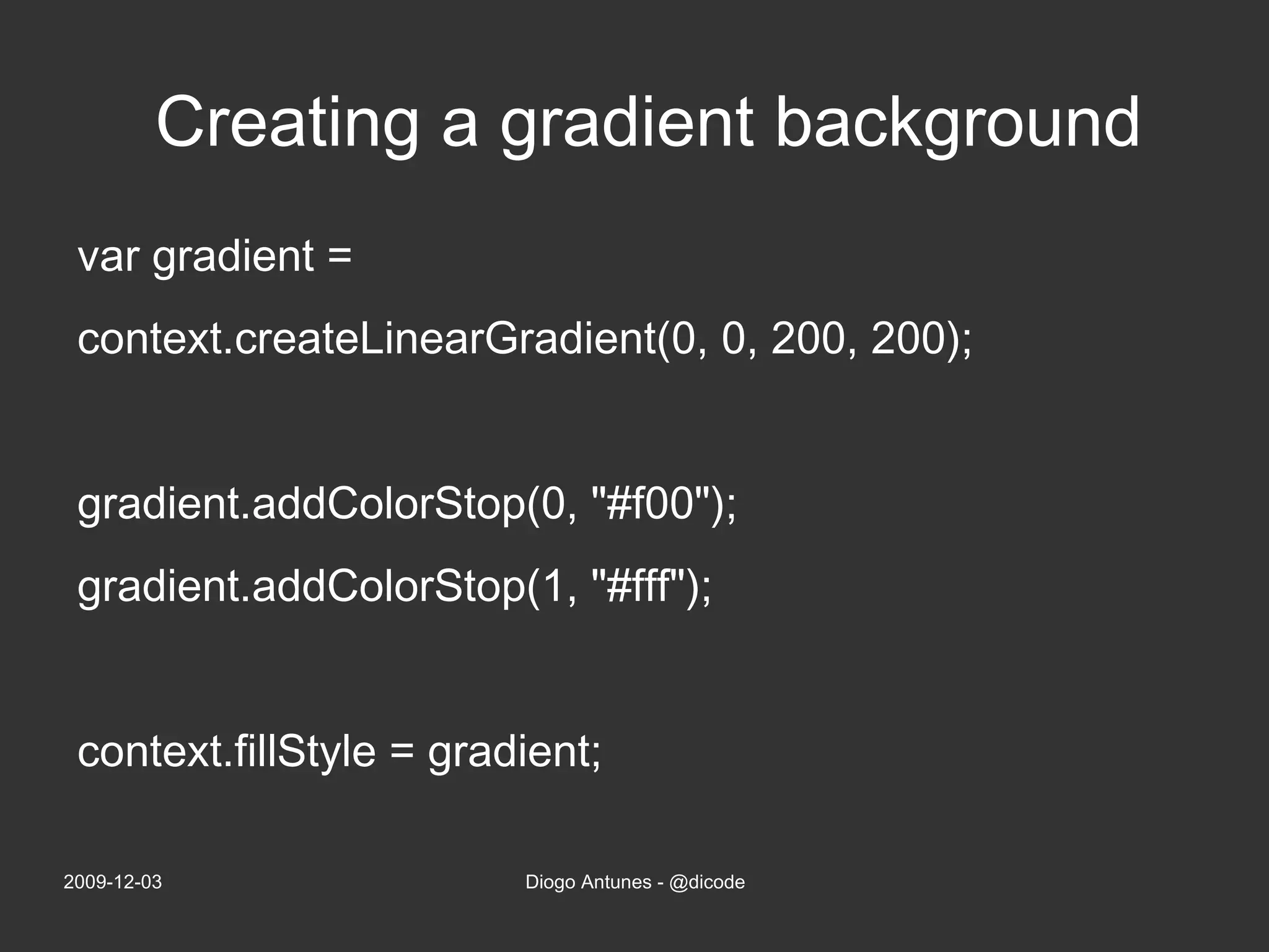 Creating a gradient background

var gradient =

context.createLinearGradient(0, 0, 200, 200);

gradient.addColorStop(0, "#f00");

gradient.addColorStop(1, "#fff");

context.fillStyle = gradient;

2009-12-03

Diogo Antunes - @dicode